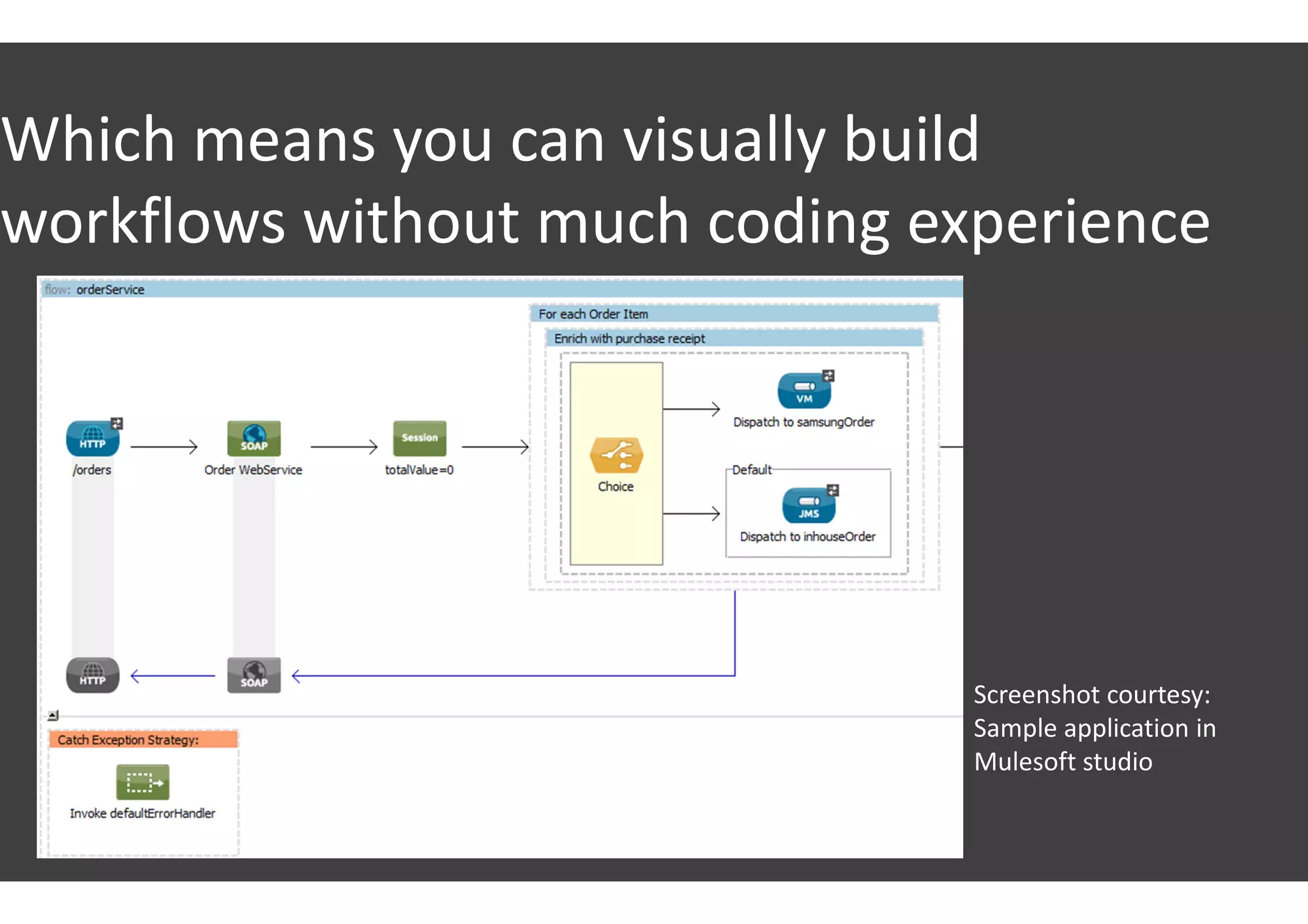 Which means you can visually build workflows without much coding experience

flow: orderService

For each Order Item

Enrich with purchase receipt

HTTP
/orders

SOAP
Order WebService

Session
totalValue=0

Choice

VM
Dispatch to samsungOrder

Default

JMS
Dispatch to inhouseOrder

HTTP

SOAP

Catch Exception Strategy:

Invoke defaultErrorHandler

Screenshot courtesy: Sample application in Mulesoft studio